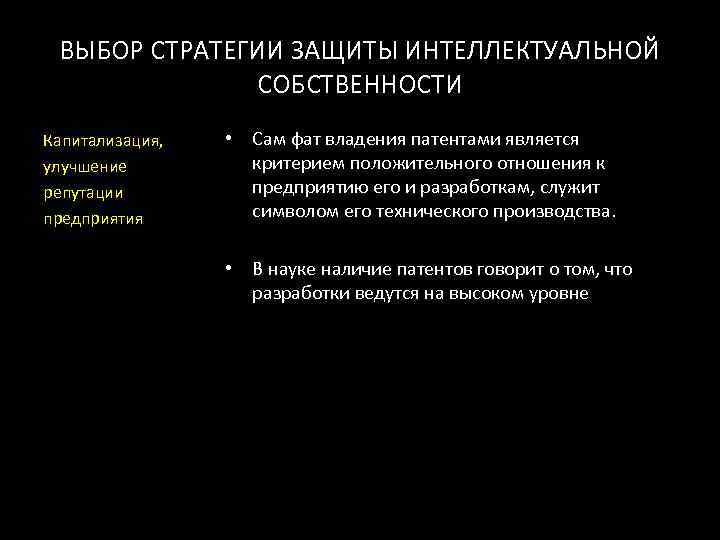 ВЫБОР СТРАТЕГИИ ЗАЩИТЫ ИНТЕЛЛЕКТУАЛЬНОЙ СОБСТВЕННОСТИ

Капитализация, улучшение репутации предприятия

• Сам фат владения патентами является критерием положительного отношения к предприятию его и разработкам, служит символом его технического производства.

• В науке наличие патентов говорит о том, что разработки ведутся на высоком уровне